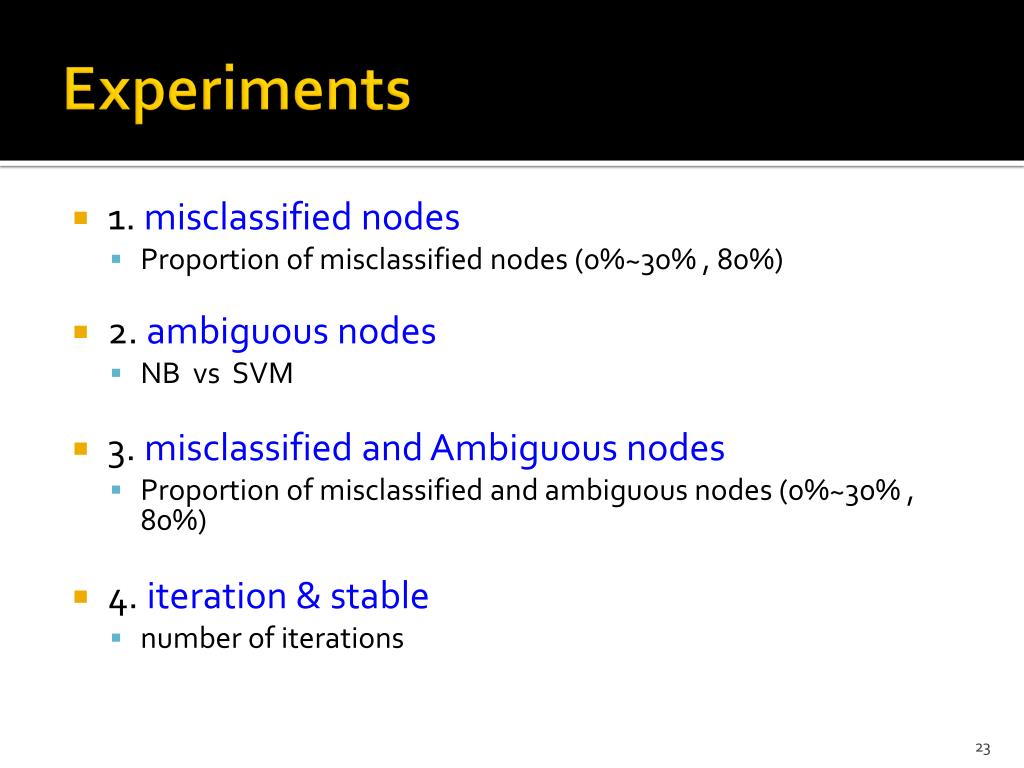 Experiments

1. misclassified nodes
Proportion of misclassified nodes (0%~30% , 80%)

2. ambiguous nodes
NB vs SVM

3. misclassified and Ambiguous nodes
Proportion of misclassified and ambiguous nodes (0%~30% , 80%)

4. iteration & stable
number of iterations

23